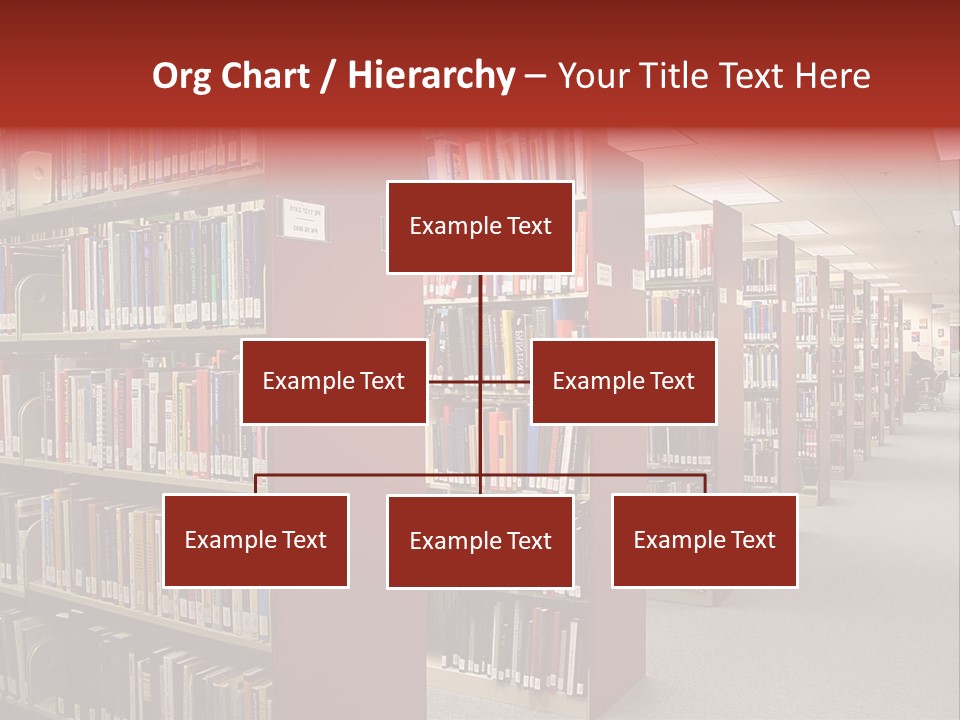 Org Chart / Hierarchy – Your Title Text Here

Example Text

Example Text

Example Text

Example Text

Example Text

Example Text